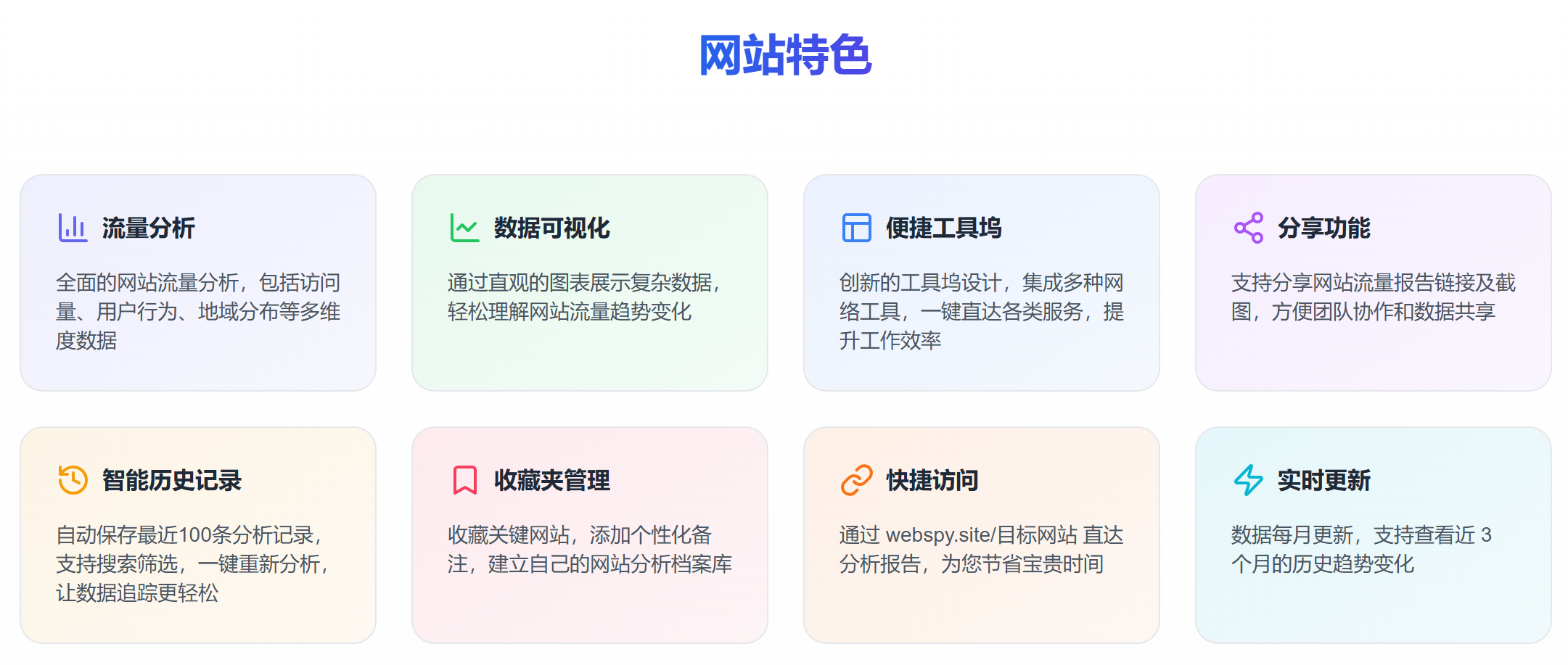 网站特色

流量分析

全面的网站流量分析，包括访问量、用户行为、地域分布等多维度数据

数据可视化

通过直观的图表展示复杂数据，轻松理解网站流量趋势变化

便捷工具坞

创新的工具坞设计，集成多种网络工具，一键直达各类服务，提升工作效率

分享功能

支持分享网站流量报告链接及截图，方便团队协作和数据共享

智能历史记录

自动保存最近100条分析记录，支持搜索筛选，一键重新分析，让数据追踪更轻松

收藏夹管理

收藏关键网站，添加个性化备注，建立自己的网站分析档案库

快捷访问

通过 webspy.site/目标网站 直达分析报告，为您节省宝贵时间

实时更新

数据每月更新，支持查看近 3 个月的历史趋势变化